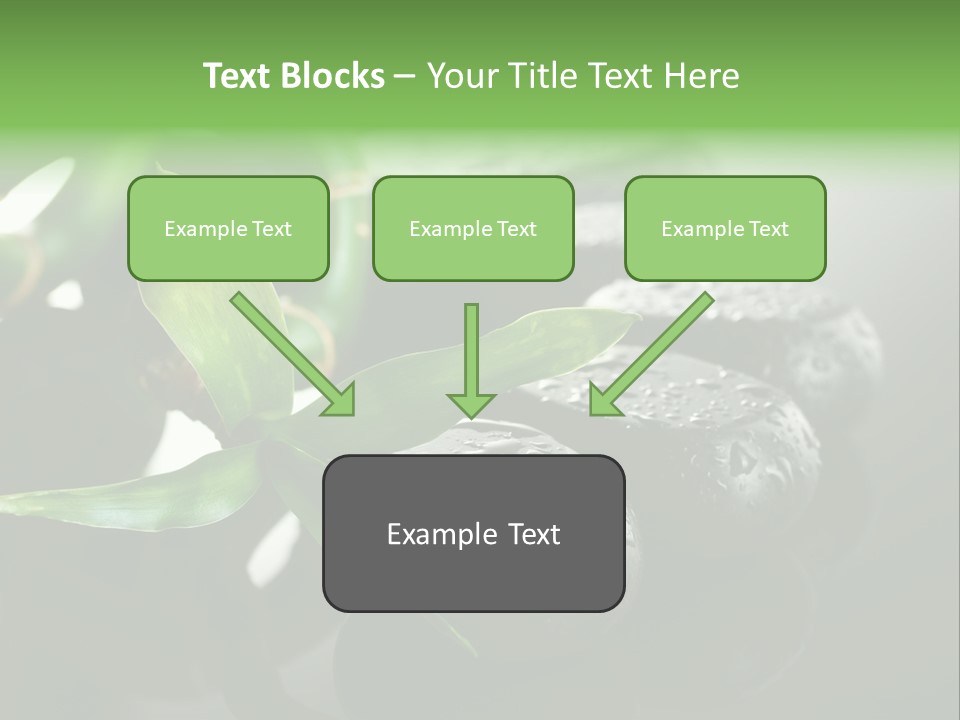 Text Blocks – Your Title Text Here

Example Text

Example Text

Example Text

Example Text